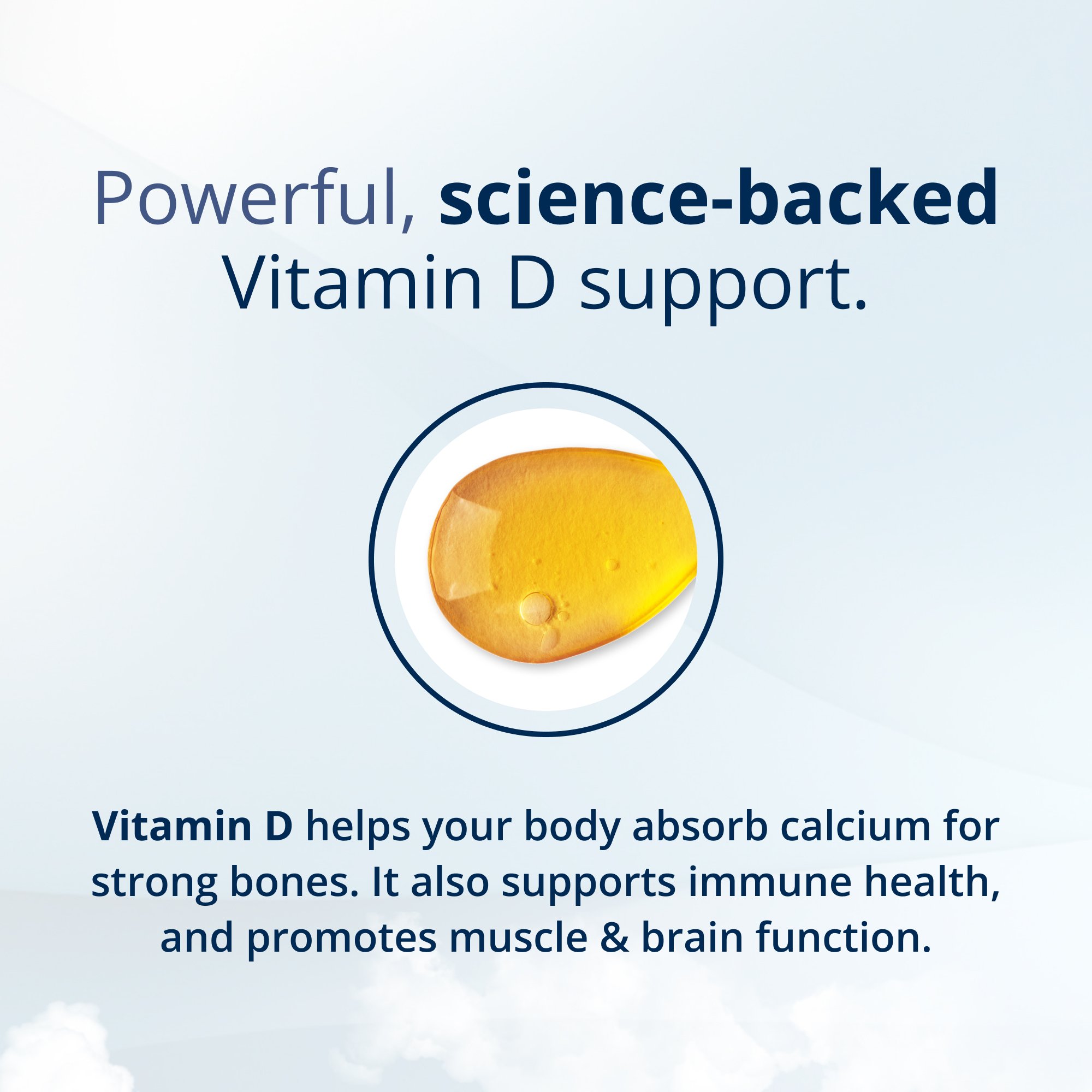 Powerful, science-backed Vitamin D support.

Vitamin D helps your body absorb calcium for strong bones. It also supports immune health, and promotes muscle & brain function.